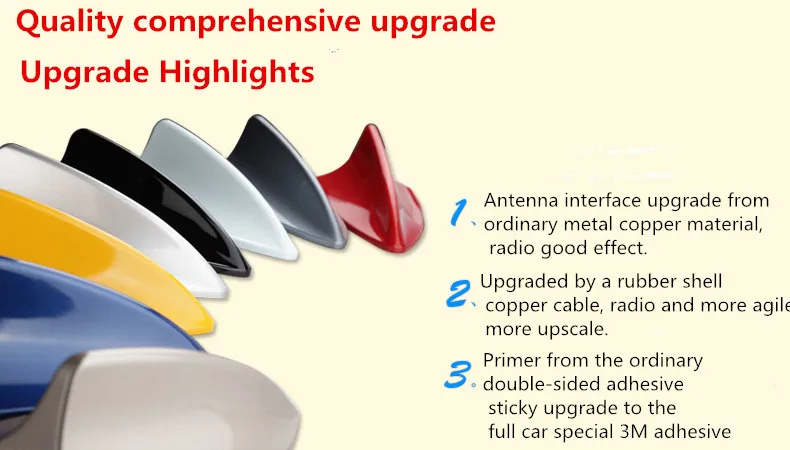 Quality comprehensive upgrade

Upgrade Highlights

1、Antenna interface upgrade from ordinary metal copper material, radio good effect.

2、Upgraded by a rubber shell copper cable, radio and more agile more upscale.

3。Primer from the ordinary double-sided adhesive sticky upgrade to the full car special 3M adhesive